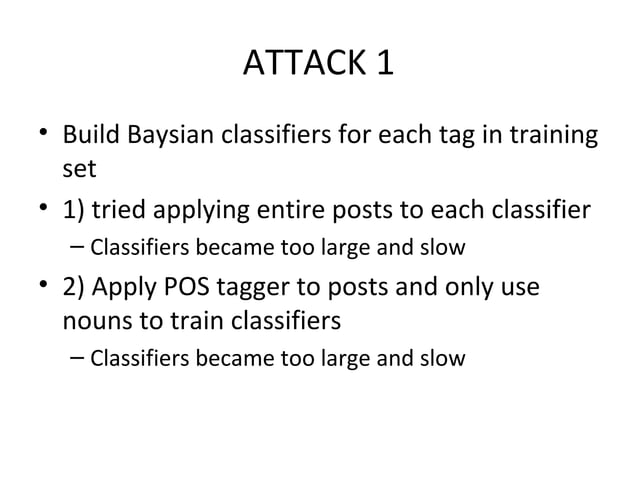 ATTACK 1

• Build Baysian classifiers for each tag in training set

• 1) tried applying entire posts to each classifier
– Classifiers became too large and slow

• 2) Apply POS tagger to posts and only use nouns to train classifiers
– Classifiers became too large and slow